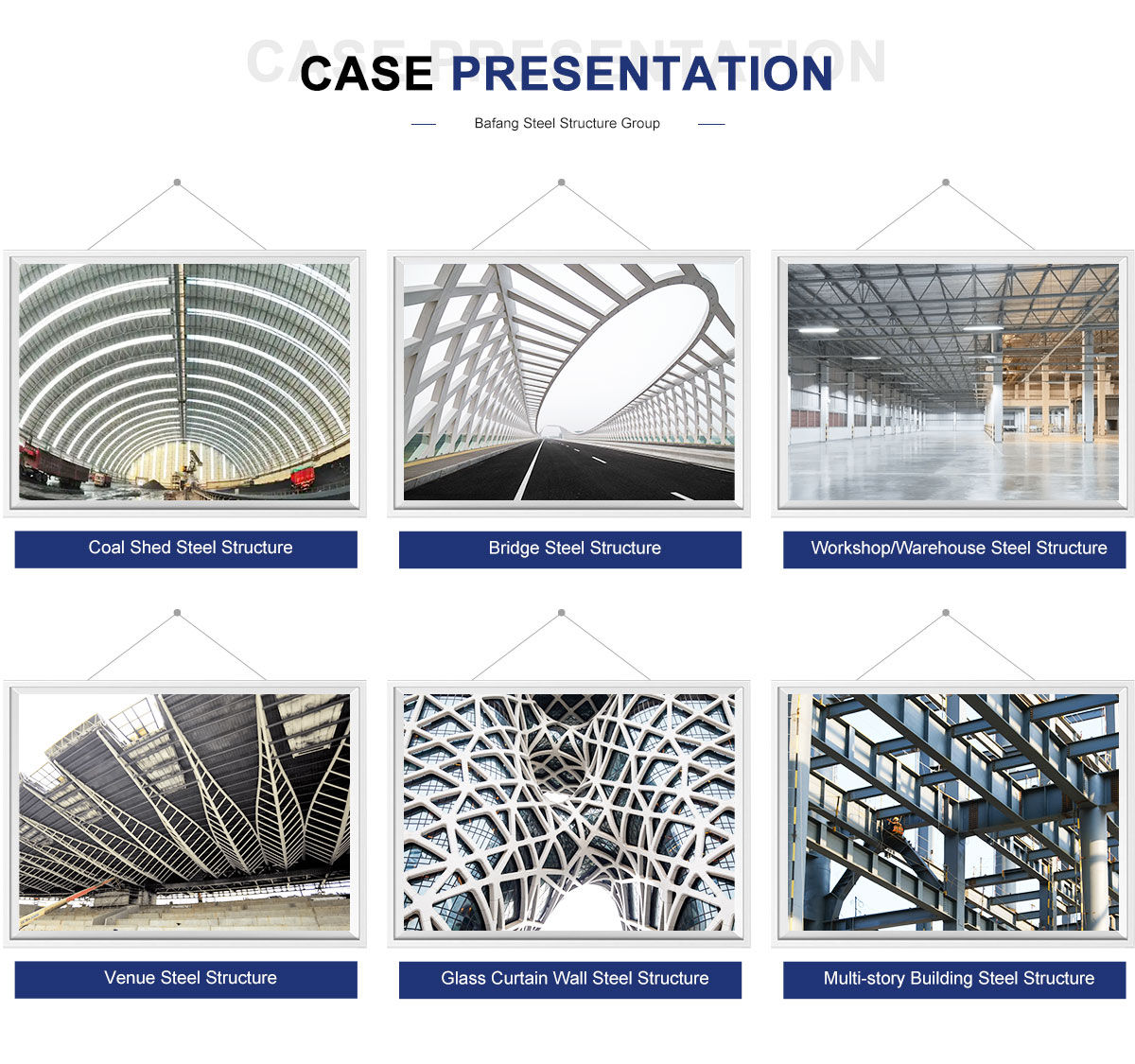 CASE PRESENTATION

CASE PRESENTATION

Bafang Steel Structure Group

Coal Shed Steel Structure

Bridge Steel Structure

Workshop/Warehouse Steel Structure

Venue Steel Structure

Glass Curtain Wall Steel Structure

Multi-story Building Steel Structure